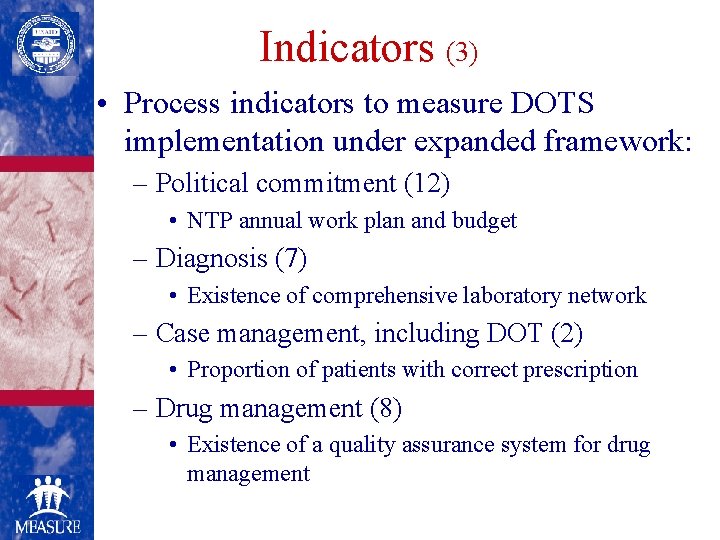 USAID

Indicators (3)

• Process indicators to measure DOTS implementation under expanded framework:

– Political commitment (12)

• NTP annual work plan and budget

– Diagnosis (7)

• Existence of comprehensive laboratory network

– Case management, including DOT (2)

• Proportion of patients with correct prescription

– Drug management (8)

• Existence of a quality assurance system for drug management

MEASURE